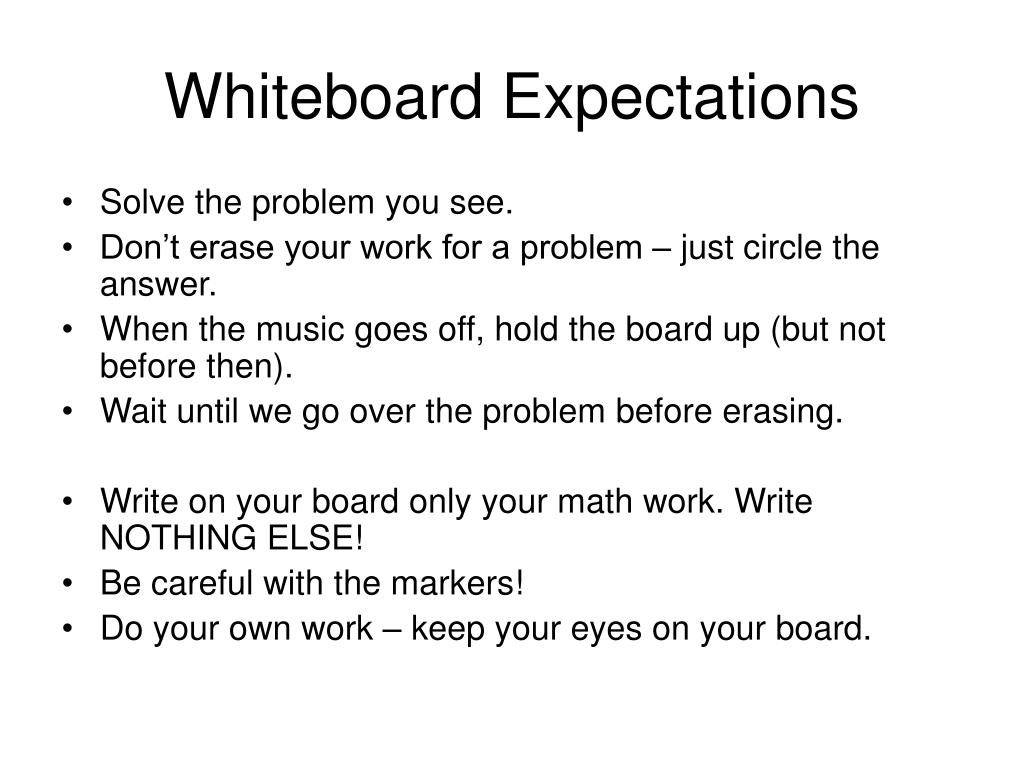 Whiteboard Expectations

• Solve the problem you see.
• Don’t erase your work for a problem – just circle the answer.
• When the music goes off, hold the board up (but not before then).
• Wait until we go over the problem before erasing.

• Write on your board only your math work. Write NOTHING ELSE!
• Be careful with the markers!
• Do your own work – keep your eyes on your board.